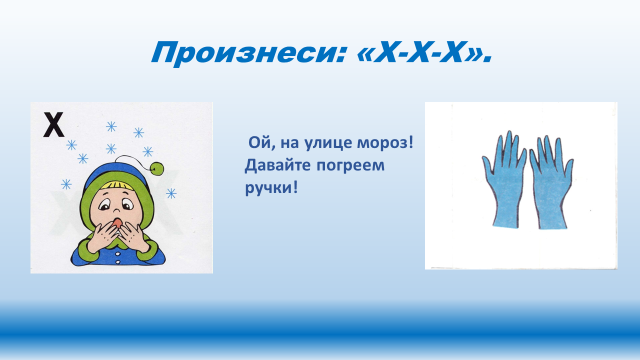 Произнеси: «Х-Х-Х».

Х

Ой, на улице мороз! Давайте погреем ручки!